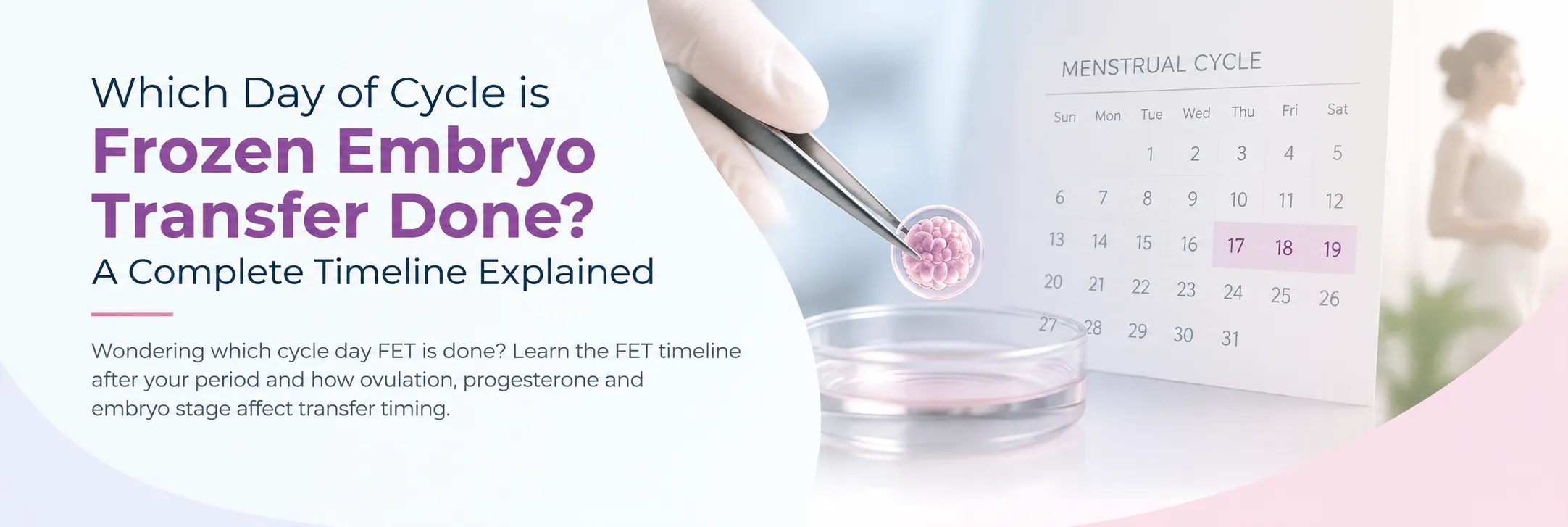 Which Day of Cycle is
Frozen Embryo Transfer Done?
A Complete Timeline Explained

Wondering which cycle day FET is done? Learn the FET timeline after your period and how ovulation, progesterone and embryo stage affect transfer timing.

MENSTRUAL CYCLE

| Sun | Mon | Tue | Wed | Thu | Fri | Sat |
|---|---|---|---|---|---|---|
| | | 1 | 2 | 3 | 4 | 5 |
| 6 | 7 | 8 | 9 | 10 | 11 | 12 |
| 13 | 14 | 15 | 16 | 17 | 18 | 19 |
| 20 | 21 | 22 | 23 | 24 | 25 | 26 |
| 27 | 28 | 29 | 30 | 31 | | |